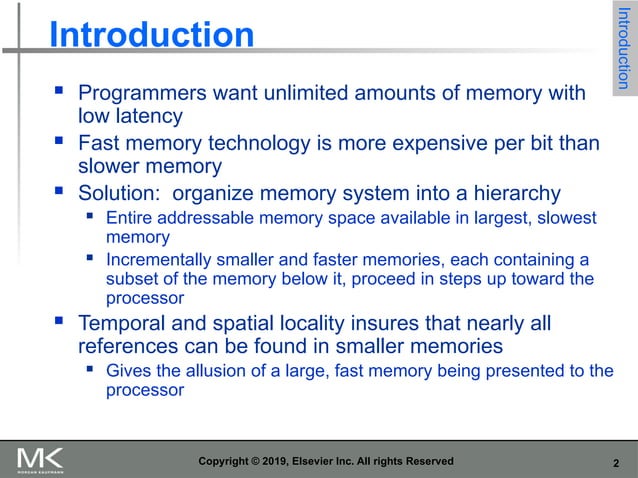 Introduction

Introduction

- Programmers want unlimited amounts of memory with low latency
- Fast memory technology is more expensive per bit than slower memory
- Solution: organize memory system into a hierarchy
  - Entire addressable memory space available in largest, slowest memory
  - Incrementally smaller and faster memories, each containing a subset of the memory below it, proceed in steps up toward the processor
- Temporal and spatial locality insures that nearly all references can be found in smaller memories
  - Gives the allusion of a large, fast memory being presented to the processor

MK
MORGAN KAUFMANN

Copyright © 2019, Elsevier Inc. All rights Reserved

2